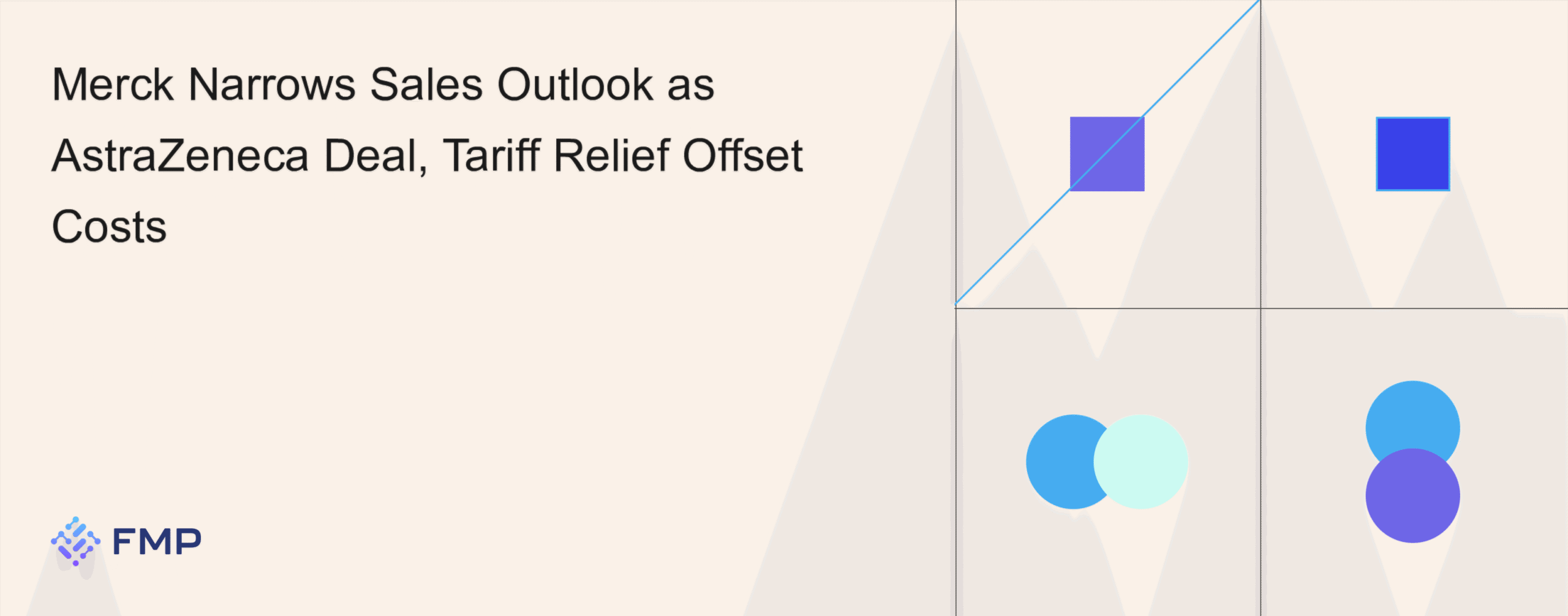 Merck Narrows Sales Outlook as AstraZeneca Deal, Tariff Relief Offset Costs

FMP